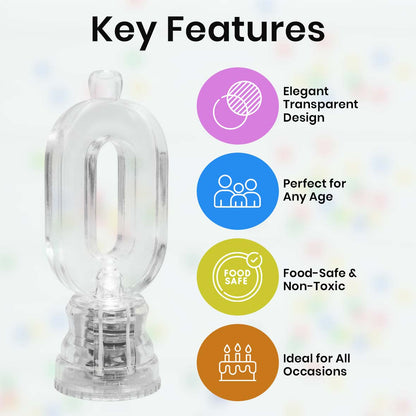 Key Features

Elegant Transparent Design

Perfect for Any Age

FOOD SAFE

Food-Safe & Non-Toxic

Ideal for All Occasions